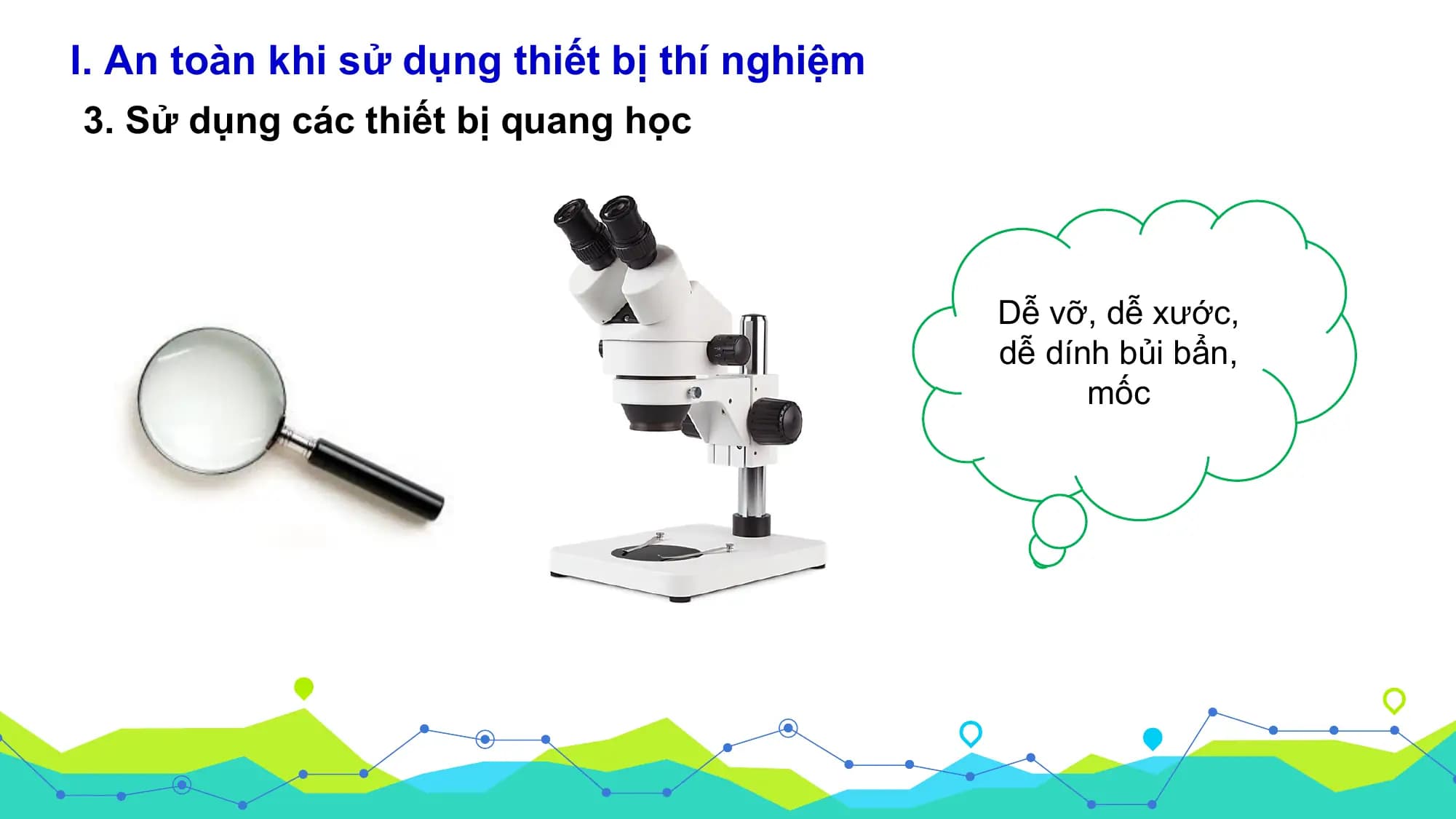 I. An toàn khi sử dụng thiết bị thí nghiệm

3. Sử dụng các thiết bị quang học

Dễ vỡ, dễ xước, dễ dính bủi bẩn, mốc